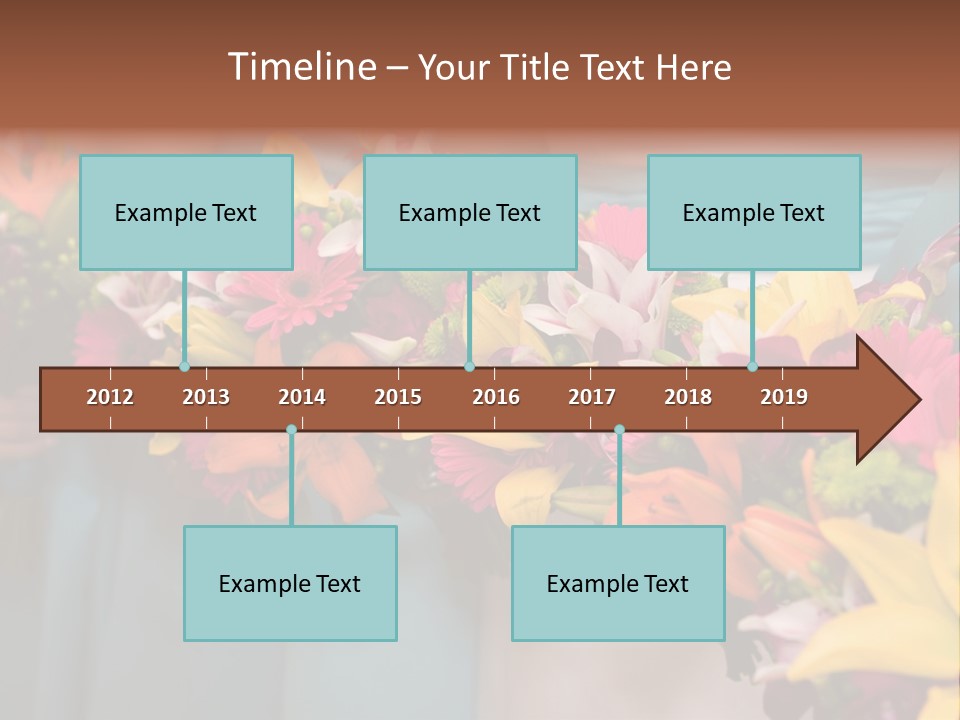 Timeline – Your Title Text Here

Example Text

Example Text

Example Text

2012 2013 2014 2015 2016 2017 2018 2019

Example Text

Example Text